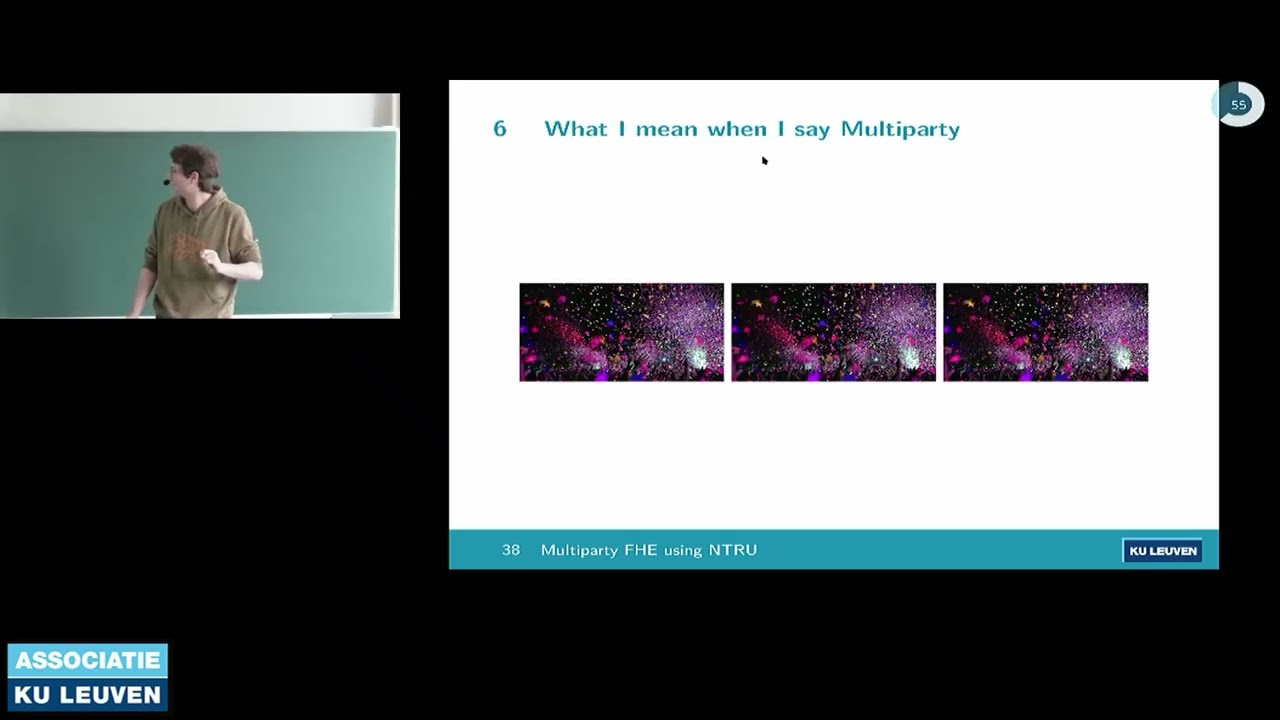 55

6 What I mean when I say Multiparty

38 Multiparty FHE using NTRU

KU LEUVEN

ASSOCIATIE
KU LEUVEN